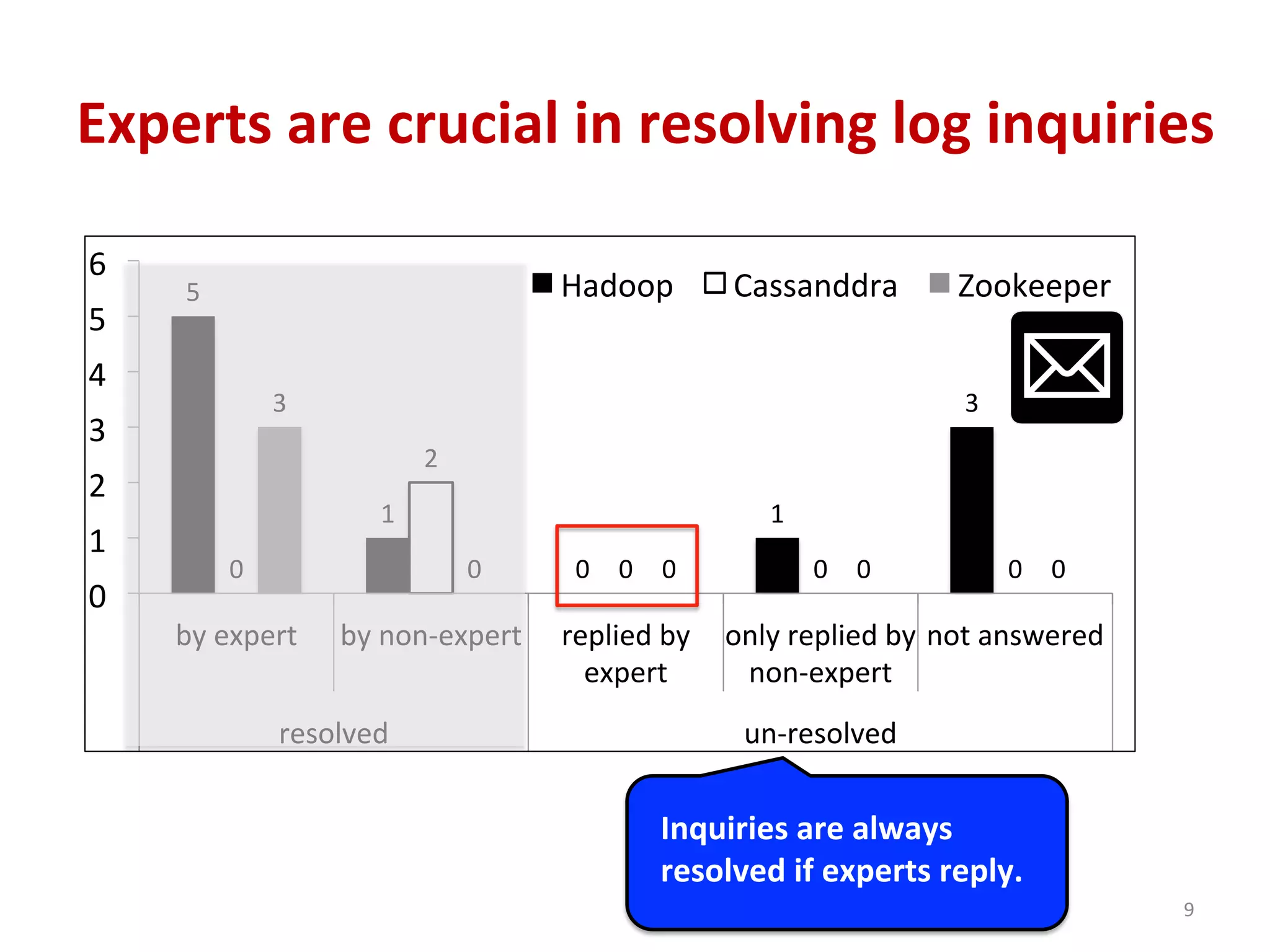 Experts are crucial in resolving log inquiries

6
5
4
3
2
1
0

Hadoop Cassanddra Zookeeper

5 0 3
1 2 0
0 0 0
1 0 0
3 0 0

by expert
by non-expert
replied by expert
only replied by non-expert
not answered

resolved
un-resolved

Inquiries are always resolved if experts reply.

9